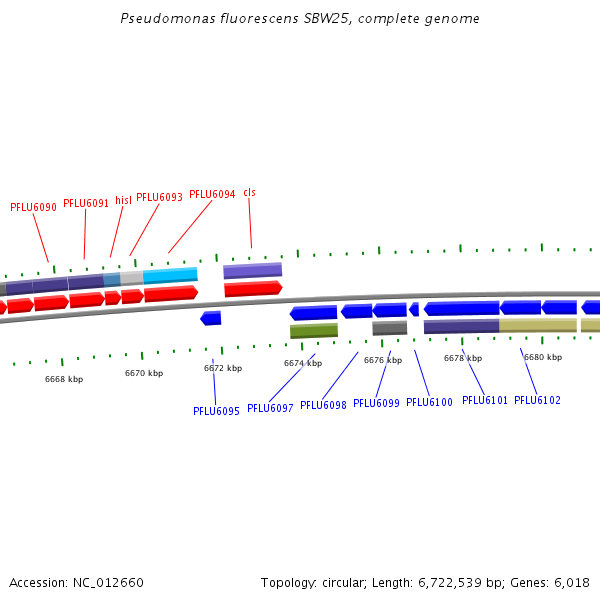 Pseudomonas fluorescens SBW25, complete genome

PFLU6090 PFLU6091 hisI PFLU6093 PFLU6094 cls

6668 kbp 6670 kbp 6672 kbp 6674 kbp 6676 kbp 6678 kbp 6680 kbp

PFLU6095 PFLU6097 PFLU6098 PFLU6099 PFLU6100 PFLU6101 PFLU6102

Accession: NC_012660

Topology: circular; Length: 6,722,539 bp; Genes: 6,018